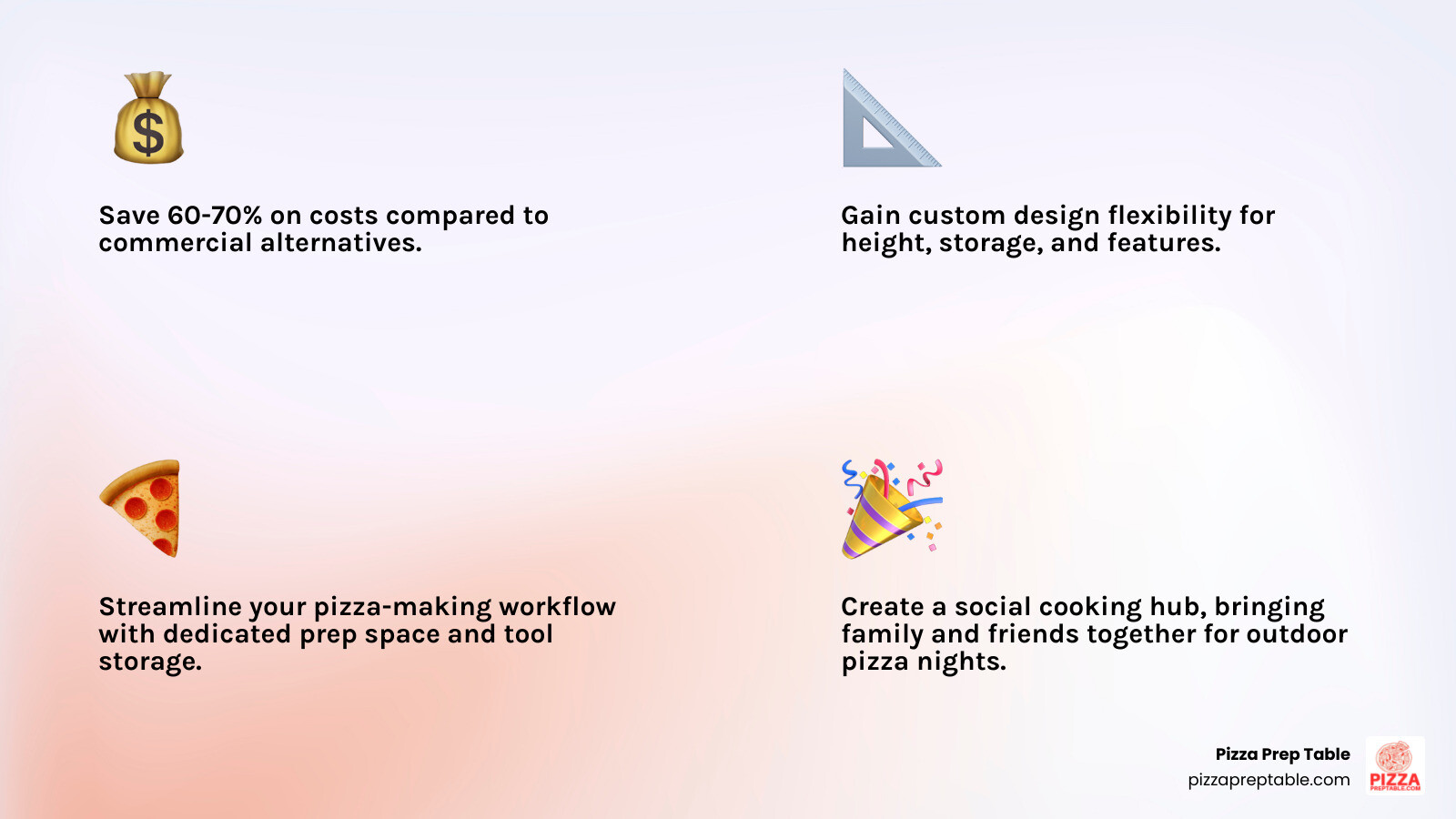 Save 60-70% on costs compared to commercial alternatives.

Gain custom design flexibility for height, storage, and features.

Streamline your pizza-making workflow with dedicated prep space and tool storage.

Create a social cooking hub, bringing family and friends together for outdoor pizza nights.

Pizza Prep Table
pizzapreptable.com

PIZZA
PREPTABLE.COM